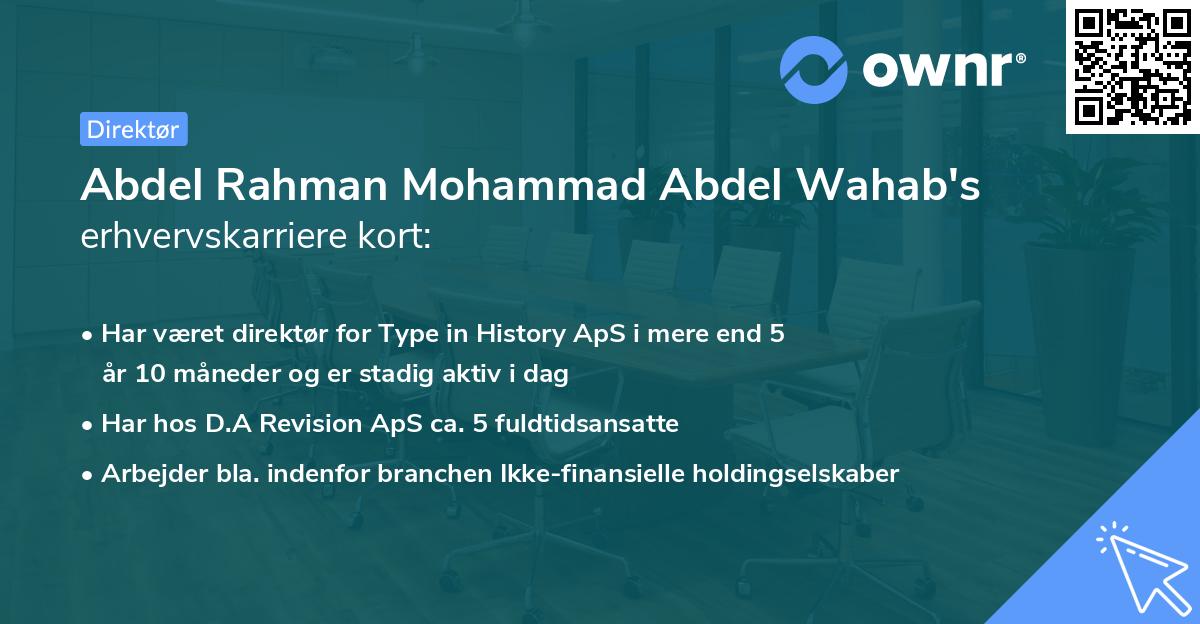 ownr®

Direktør

Abdel Rahman Mohammad Abdel Wahab's erhvervskarriere kort:

• Har været direktør for Type in History ApS i mere end 5 år 10 måneder og er stadig aktiv i dag
• Har hos D.A Revision ApS ca. 5 fuldtidsansatte
• Arbejder bla. indenfor branchen Ikke-finansielle holdingselskaber